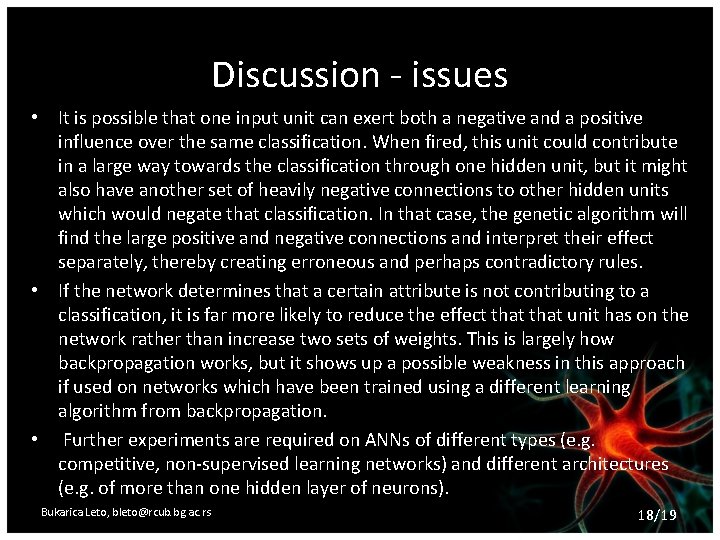 Discussion - issues

• It is possible that one input unit can exert both a negative and a positive influence over the same classification. When fired, this unit could contribute in a large way towards the classification through one hidden unit, but it might also have another set of heavily negative connections to other hidden units which would negate that classification. In that case, the genetic algorithm will find the large positive and negative connections and interpret their effect separately, thereby creating erroneous and perhaps contradictory rules.

• If the network determines that a certain attribute is not contributing to a classification, it is far more likely to reduce the effect that that unit has on the network rather than increase two sets of weights. This is largely how backpropagation works, but it shows up a possible weakness in this approach if used on networks which have been trained using a different learning algorithm from backpropagation.

• Further experiments are required on ANNs of different types (e.g. competitive, non-supervised learning networks) and different architectures (e.g. of more than one hidden layer of neurons).

Bukarica Leto, bleto@rcub.bg.ac.rs

18/19